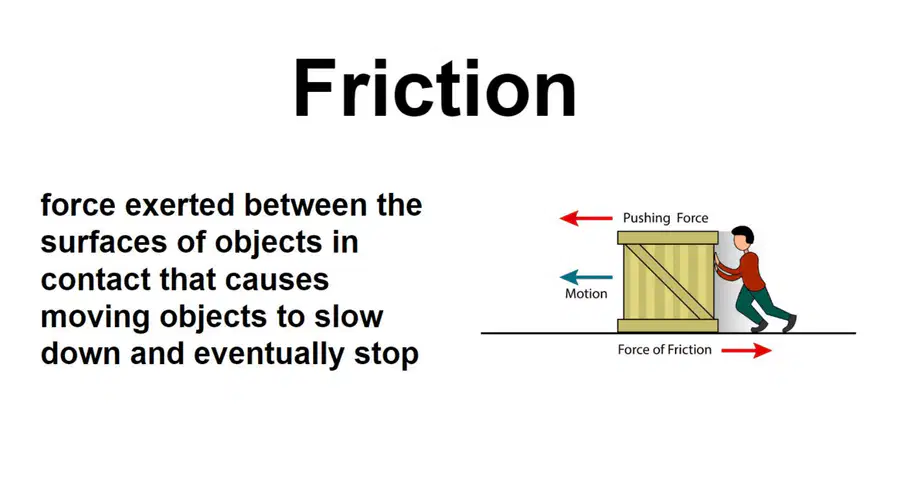 Friction

force exerted between the surfaces of objects in contact that causes moving objects to slow down and eventually stop

Pushing Force

Motion

Force of Friction